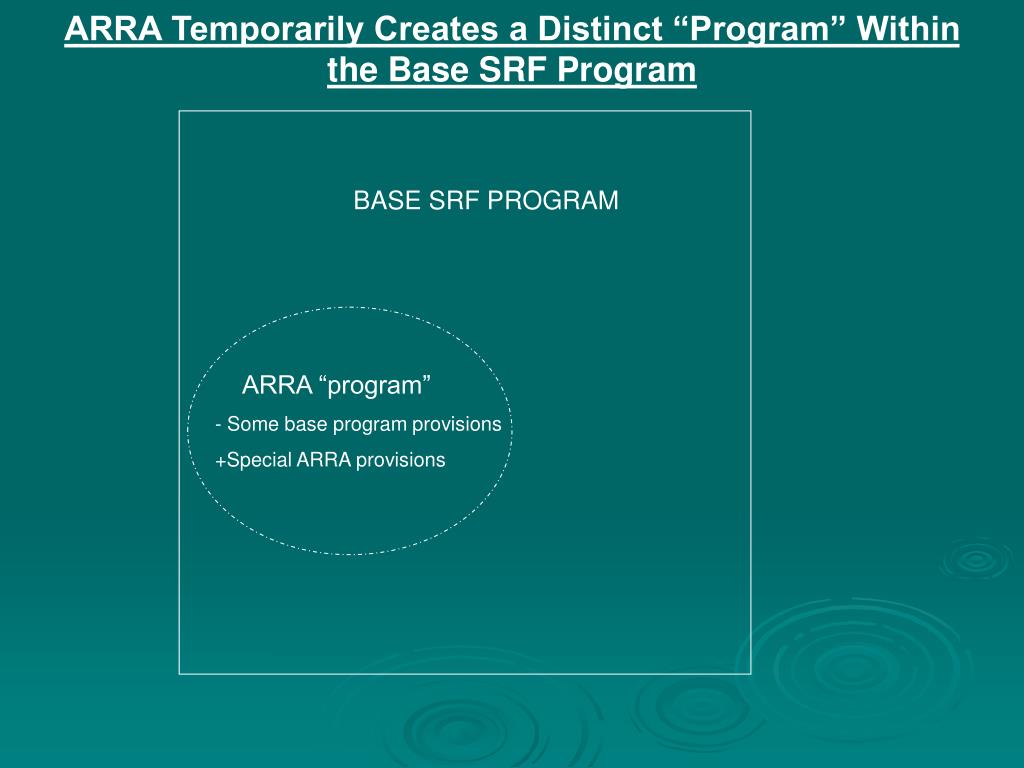 ARRA Temporarily Creates a Distinct “Program” Within the Base SRF Program

BASE SRF PROGRAM

ARRA “program”

- Some base program provisions

+Special ARRA provisions